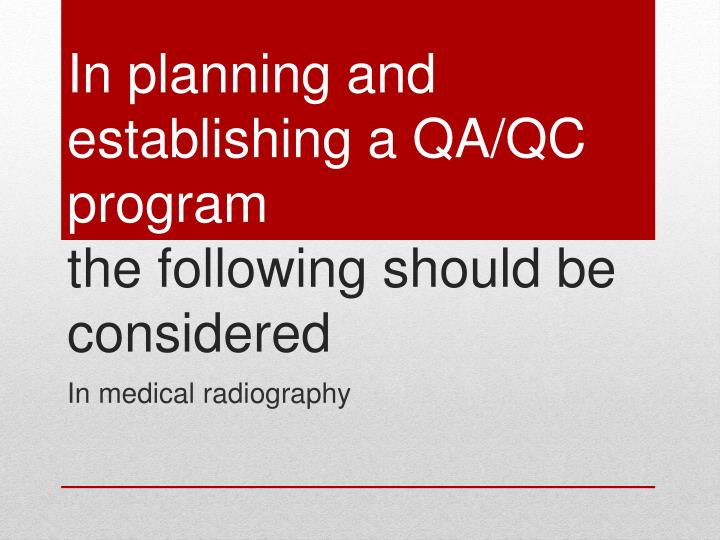 In planning and establishing a QA/QC program
the following should be considered

In medical radiography